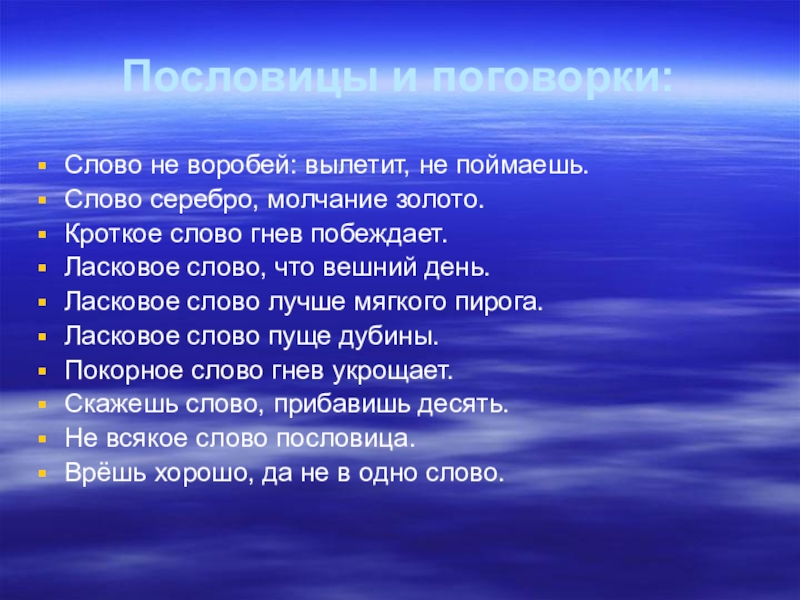 Пословицы и поговорки:

- Слово не воробей: вылетит, не поймаешь.
- Слово серебро, молчание золото.
- Кроткое слово гнев побеждает.
- Ласковое слово, что вешний день.
- Ласковое слово лучше мягкого пирога.
- Ласковое слово пуще дубины.
- Покорное слово гнев укрощает.
- Скажешь слово, прибавишь десять.
- Не всякое слово пословица.
- Врёшь хорошо, да не в одно слово.